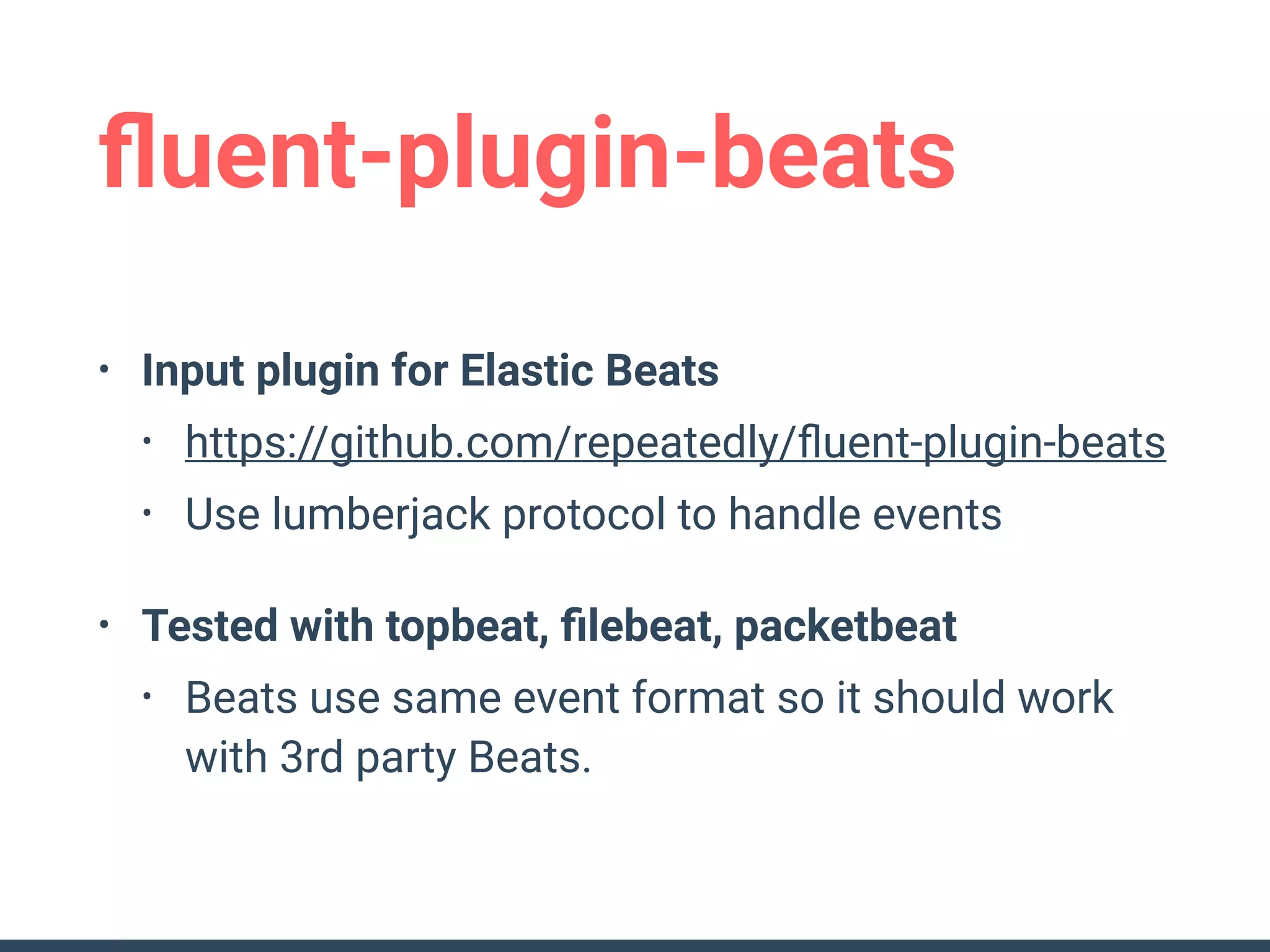 fluent-plugin-beats

• Input plugin for Elastic Beats
  • https://github.com/repeatedly/fluent-plugin-beats
  • Use lumberjack protocol to handle events

• Tested with topbeat, filebeat, packetbeat
  • Beats use same event format so it should work with 3rd party Beats.